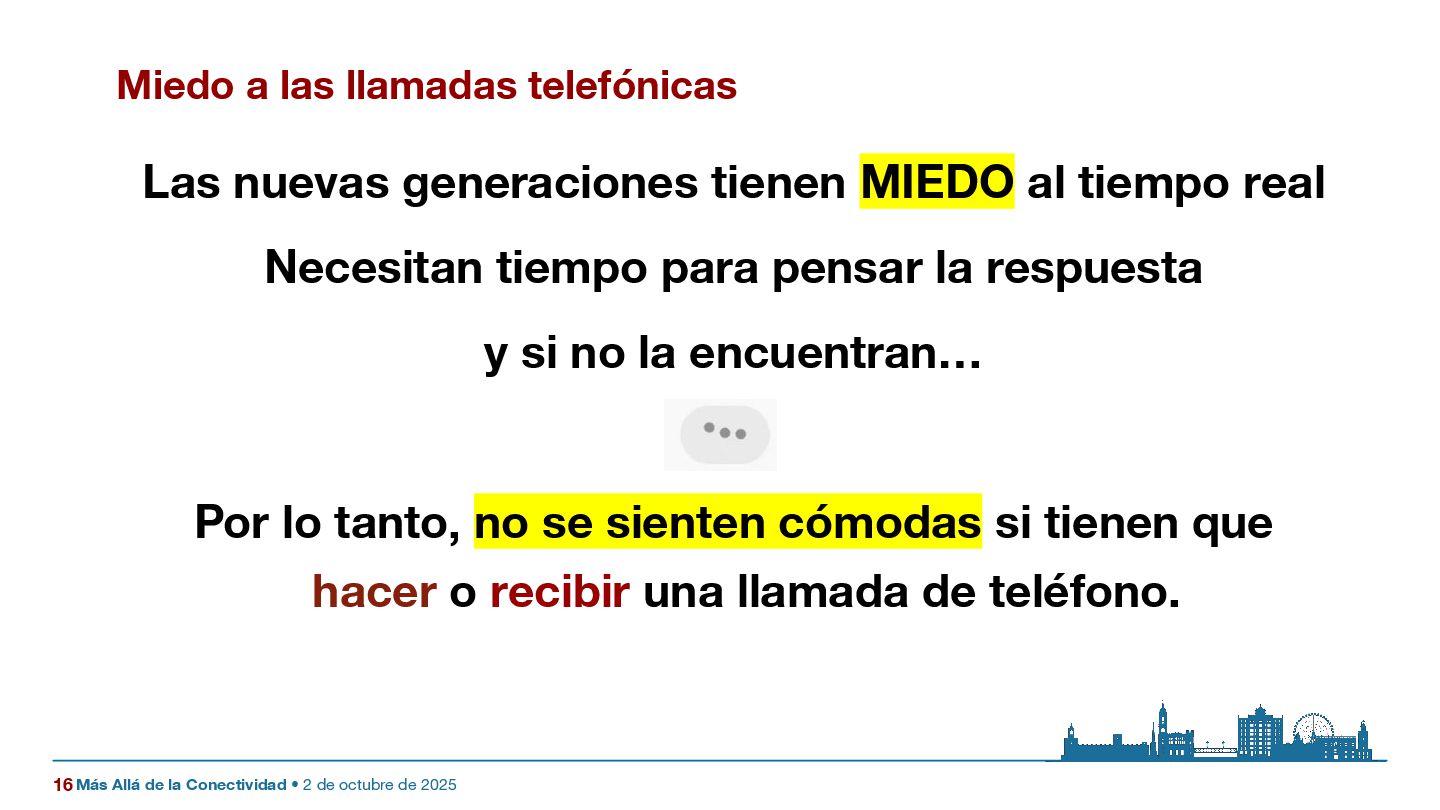 Miedo a las llamadas telefónicas

Las nuevas generaciones tienen MIEDO al tiempo real

Necesitan tiempo para pensar la respuesta

y si no la encuentran…

Por lo tanto, no se sienten cómodas si tienen que hacer o recibir una llamada de teléfono.

16 Más Allá de la Conectividad • 2 de octubre de 2025